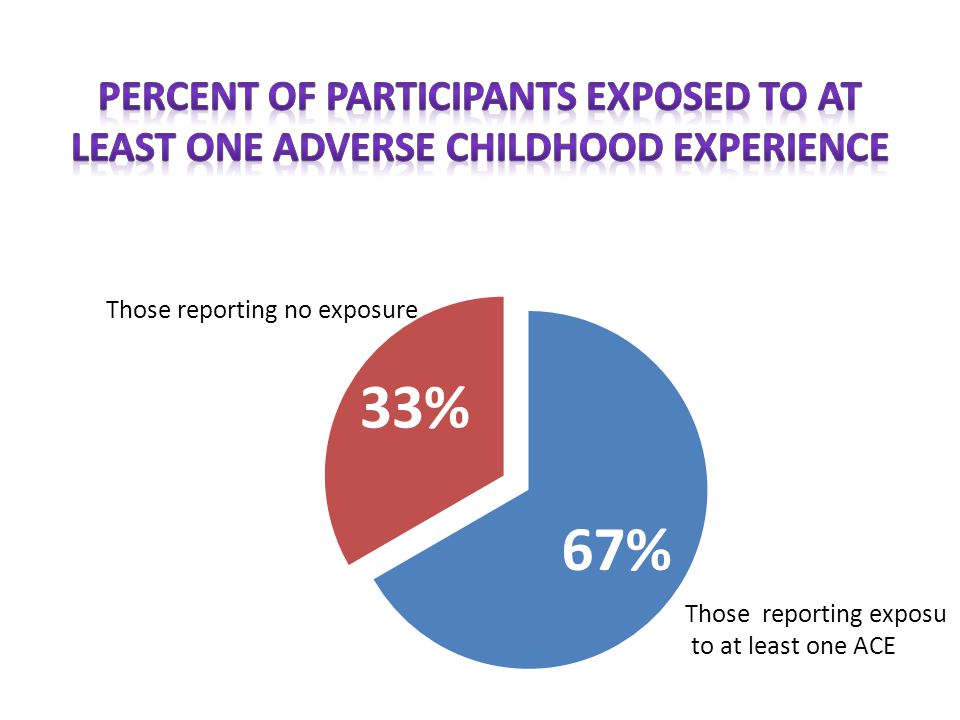 PERCENT OF PARTICIPANTS EXPOSED TO AT LEAST ONE ADVERSE CHILDHOOD EXPERIENCE

Those reporting no exposure

33%

67%

Those reporting exposu
to at least one ACE